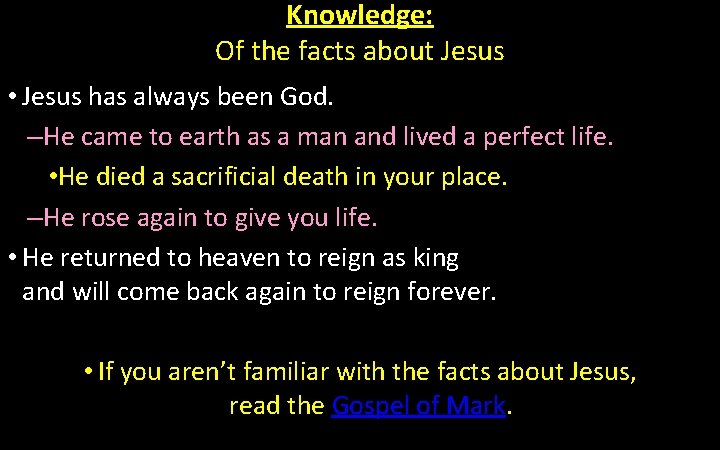 Knowledge:
Of the facts about Jesus

• Jesus has always been God.

–He came to earth as a man and lived a perfect life.

•He died a sacrificial death in your place.

–He rose again to give you life.

• He returned to heaven to reign as king and will come back again to reign forever.

• If you aren't familiar with the facts about Jesus, read the Gospel of Mark.